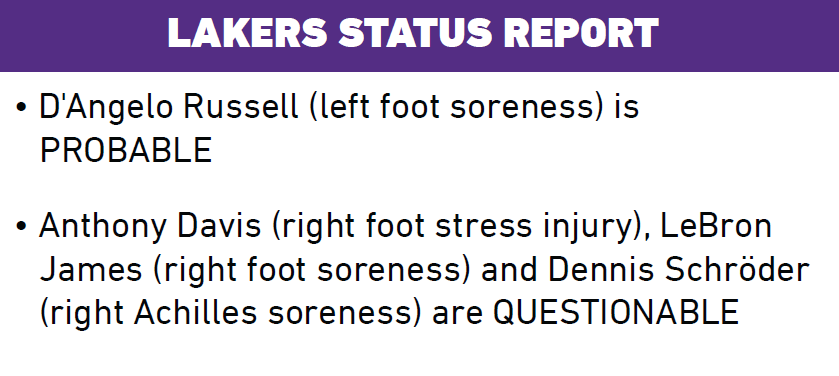 LAKERS STATUS REPORT

• D'Angelo Russell (left foot soreness) is PROBABLE

• Anthony Davis (right foot stress injury), LeBron James (right foot soreness) and Dennis Schröder (right Achilles soreness) are QUESTIONABLE